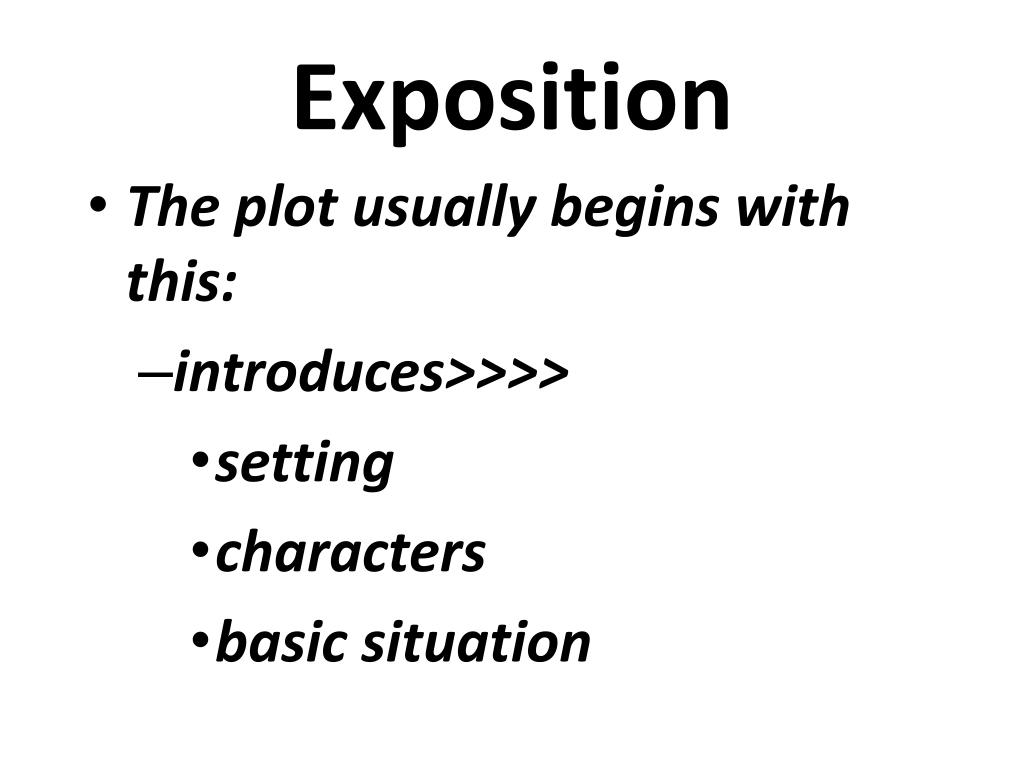 Exposition

• The plot usually begins with this:
– introduces>>>>
• setting
• characters
• basic situation